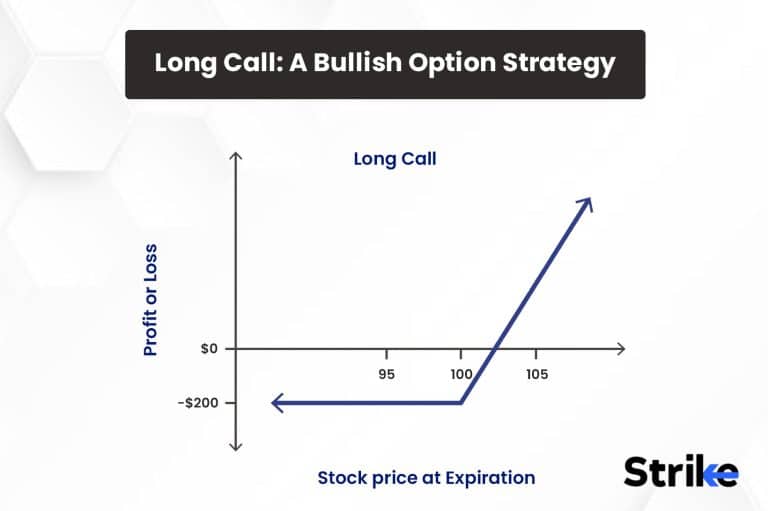 Long Call: A Bullish Option Strategy

Long Call

Profit or Loss

$0

-$200

95

100

105

Stock price at Expiration

Strike